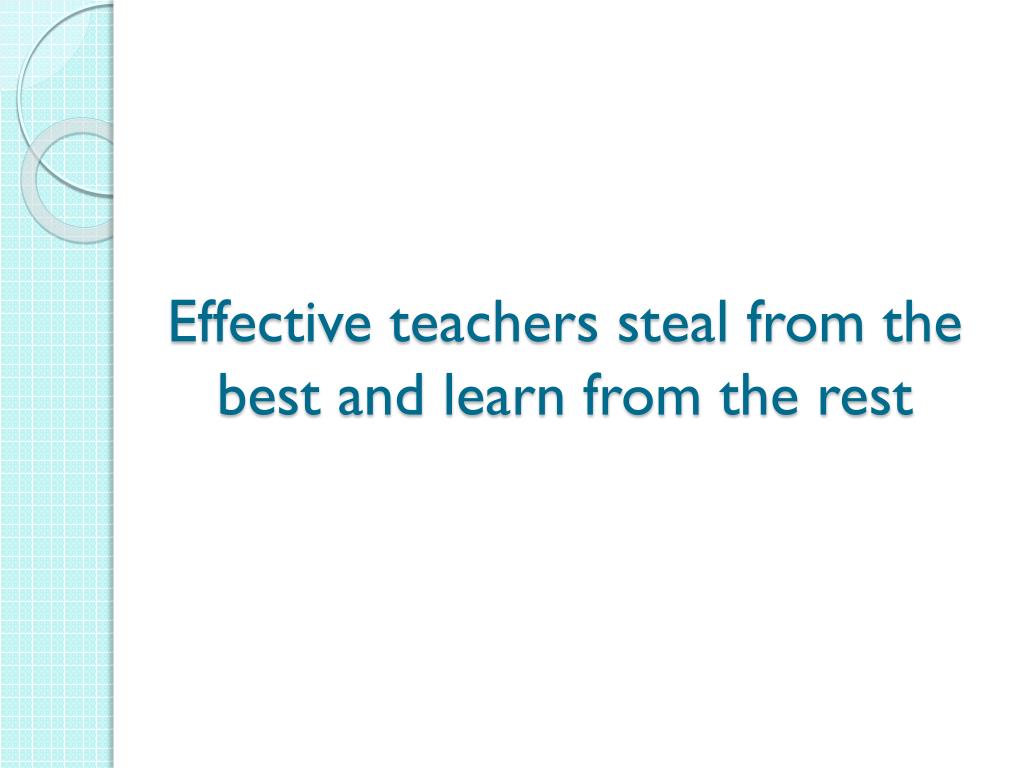 Effective teachers steal from the best and learn from the rest